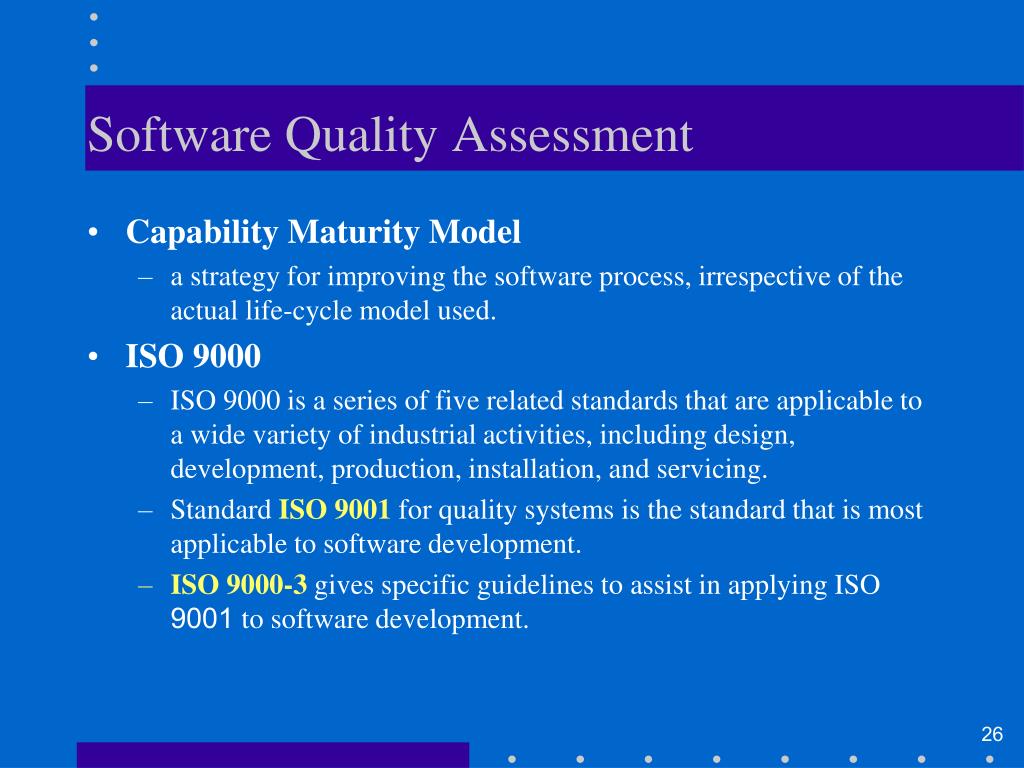 Software Quality Assessment

• Capability Maturity Model
– a strategy for improving the software process, irrespective of the actual life-cycle model used.

• ISO 9000
– ISO 9000 is a series of five related standards that are applicable to a wide variety of industrial activities, including design, development, production, installation, and servicing.
– Standard ISO 9001 for quality systems is the standard that is most applicable to software development.
– ISO 9000-3 gives specific guidelines to assist in applying ISO 9001 to software development.

26